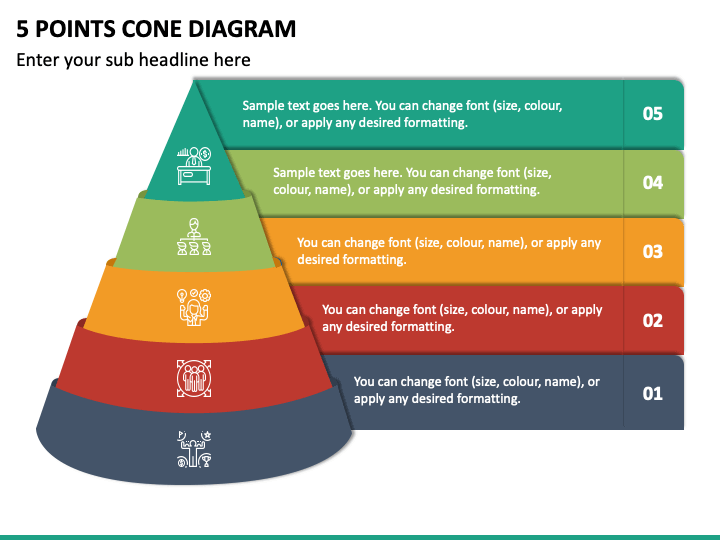 5 POINTS CONE DIAGRAM

Enter your sub headline here

Sample text goes here. You can change font (size, colour, name), or apply any desired formatting.

05

Sample text goes here. You can change font (size, colour, name), or apply any desired formatting.

04

You can change font (size, colour, name), or apply any desired formatting.

03

You can change font (size, colour, name), or apply any desired formatting.

02

You can change font (size, colour, name), or apply any desired formatting.

01